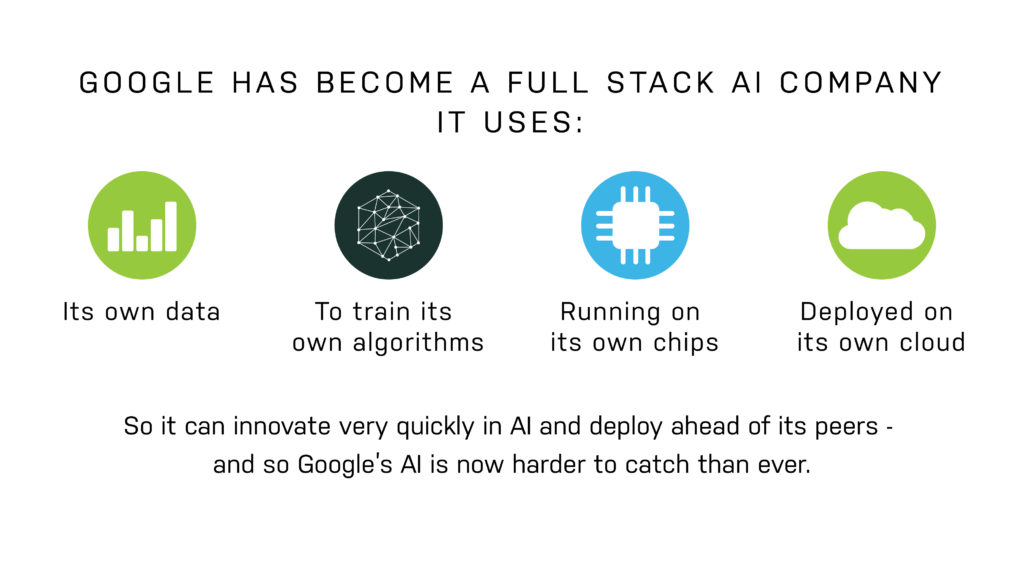 GOOGLE HAS BECOME A FULL STACK AI COMPANY
IT USES:

Its own data

To train its own algorithms

Running on its own chips

Deployed on its own cloud

So it can innovate very quickly in AI and deploy ahead of its peers - and so Google's AI is now harder to catch than ever.